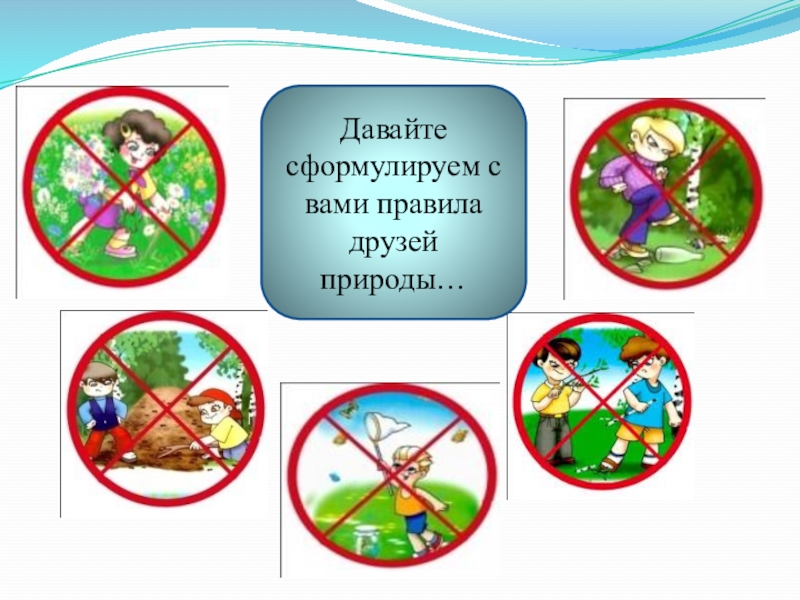 Давайте сформулируем с вами правила друзей природы…